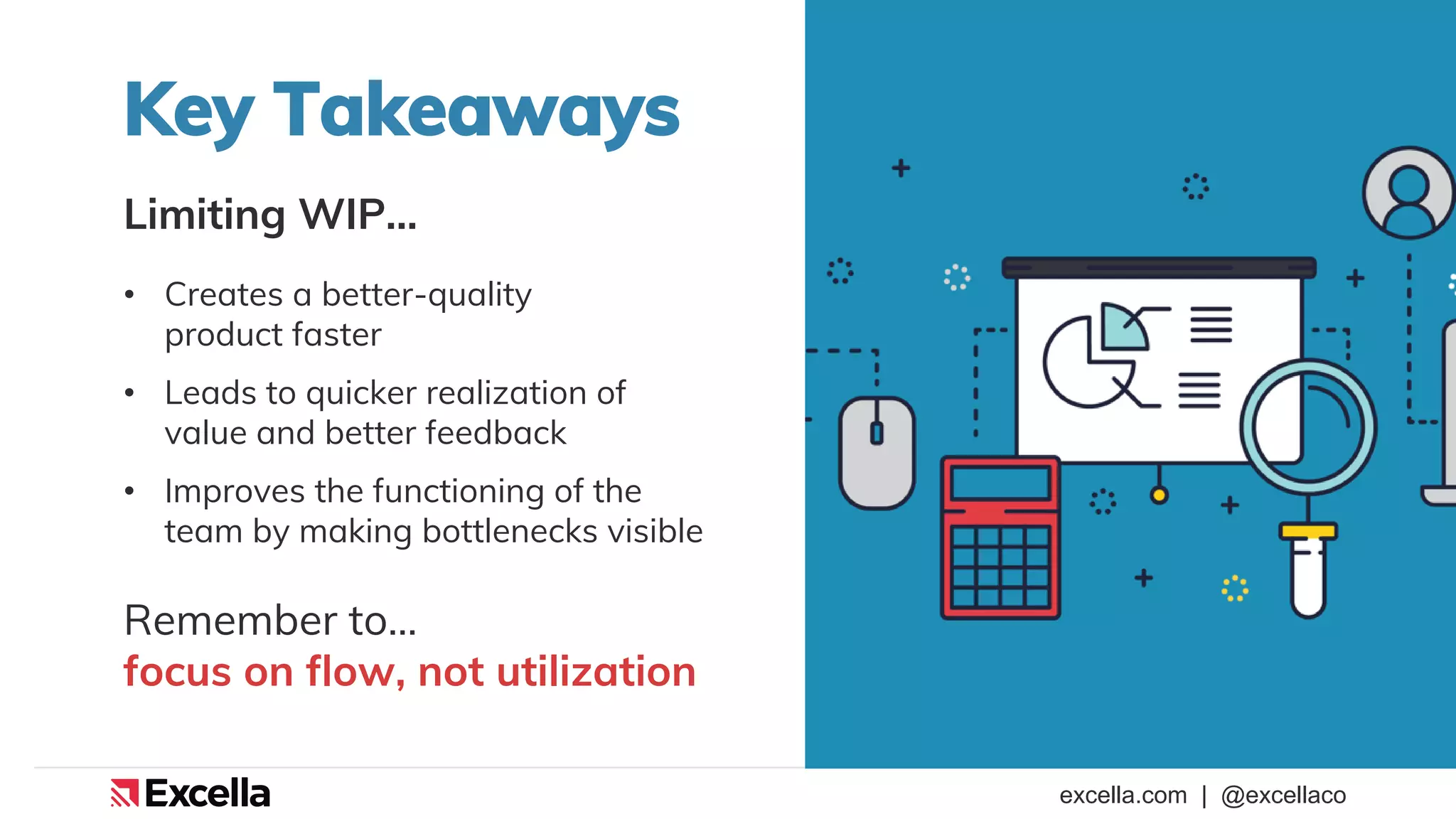 Key Takeaways

Limiting WIP...

• Creates a better-quality product faster

• Leads to quicker realization of value and better feedback

• Improves the functioning of the team by making bottlenecks visible

Remember to...
focus on flow, not utilization

Excella

excella.com | @excellaco